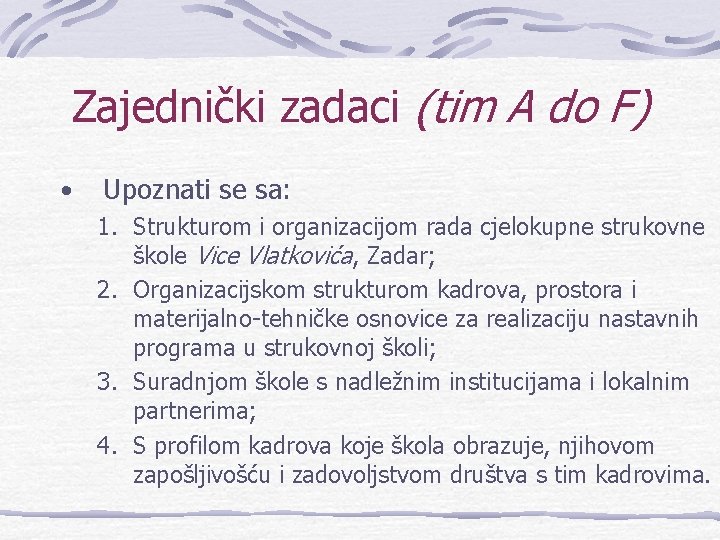 Zajednički zadaci (tim A do F)

• Upoznati se sa:
1. Strukturom i organizacijom rada cjelokupne strukovne škole Vice Vlatkovića, Zadar;
2. Organizacijskom strukturom kadrova, prostora i materijalno-tehničke osnovice za realizaciju nastavnih programa u strukovnoj školi;
3. Suradnjom škole s nadležnim institucijama i lokalnim partnerima;
4. S profilom kadrova koje škola obrazuje, njihovom zapošljivošću i zadovoljstvom društva s tim kadrovima.